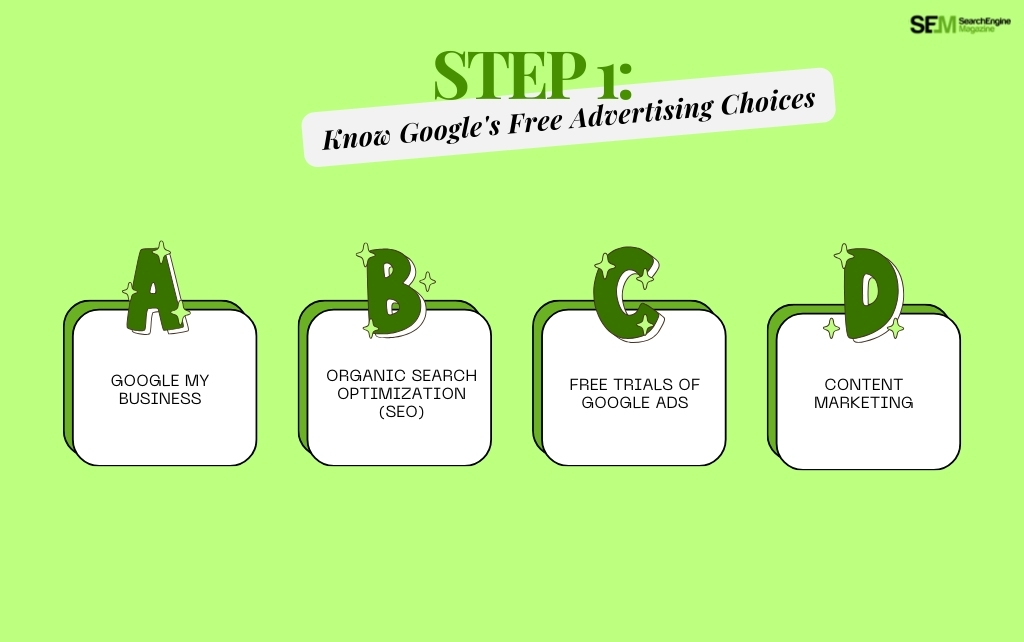 SEM SearchEngine Magazine

STEP 1:
Know Google's Free Advertising Choices

A
GOOGLE MY BUSINESS

B
ORGANIC SEARCH OPTIMIZATION (SEO)

C
FREE TRIALS OF GOOGLE ADS

D
CONTENT MARKETING